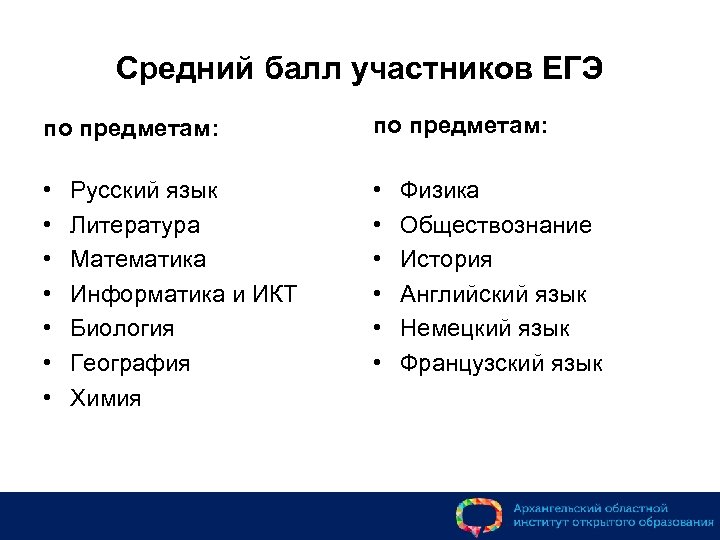 Средний балл участников ЕГЭ

по предметам:

• Русский язык
• Литература
• Математика
• Информатика и ИКТ
• Биология
• География
• Химия

по предметам:

• Физика
• Обществознание
• История
• Английский язык
• Немецкий язык
• Французский язык

Архангельский областной институт открытого образования